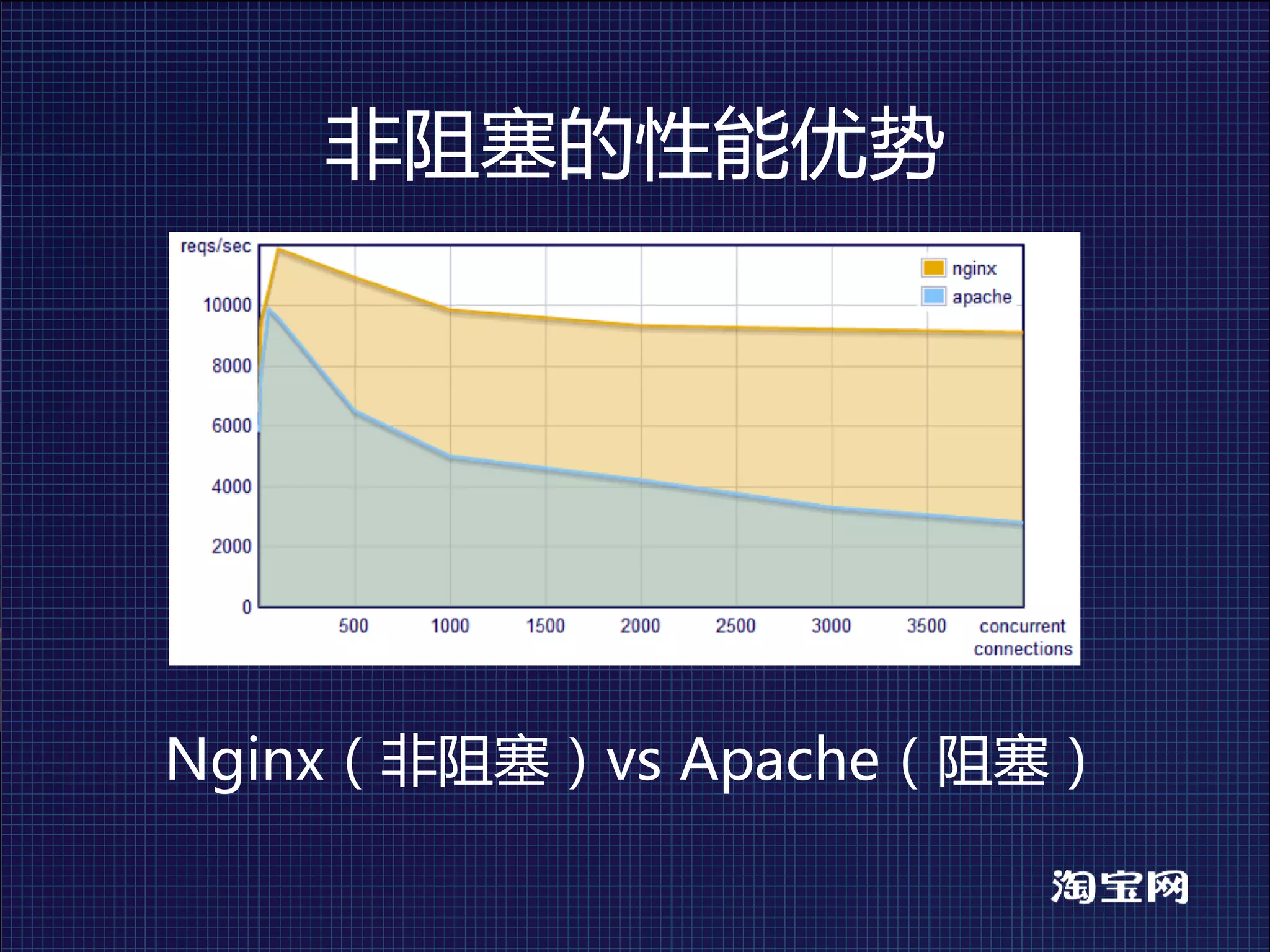 非阻塞的性能优势

reqs/sec

nginx
apache

10000
8000
6000
4000
2000
0

500 1000 1500 2000 2500 3000 3500 concurrent connections

Nginx（非阻塞）vs Apache（阻塞）

淘宝网